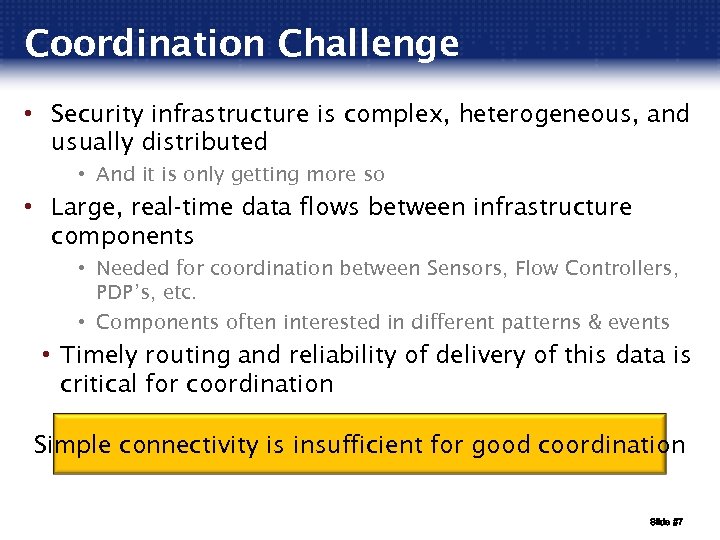 Coordination Challenge

• Security infrastructure is complex, heterogeneous, and usually distributed
  • And it is only getting more so
• Large, real-time data flows between infrastructure components
  • Needed for coordination between Sensors, Flow Controllers, PDP's, etc.
  • Components often interested in different patterns & events
• Timely routing and reliability of delivery of this data is critical for coordination

Simple connectivity is insufficient for good coordination

Slide #7